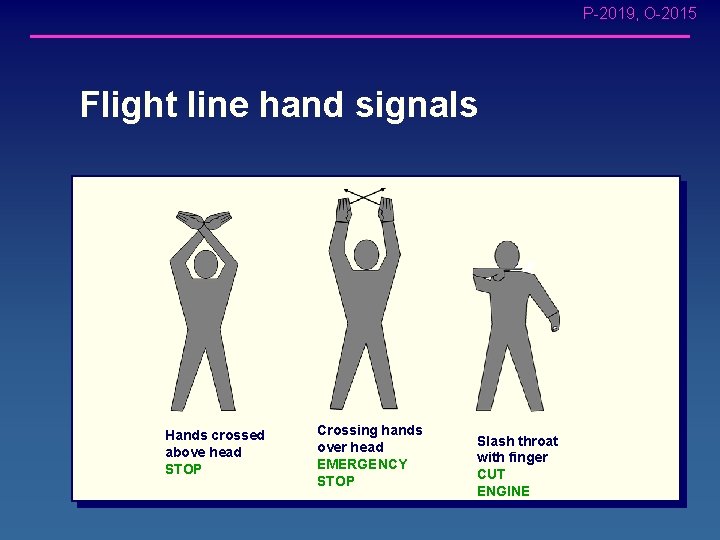 P-2019, O-2015

Flight line hand signals

Hands crossed above head
STOP

Crossing hands over head
EMERGENCY STOP

Slash throat with finger
CUT ENGINE